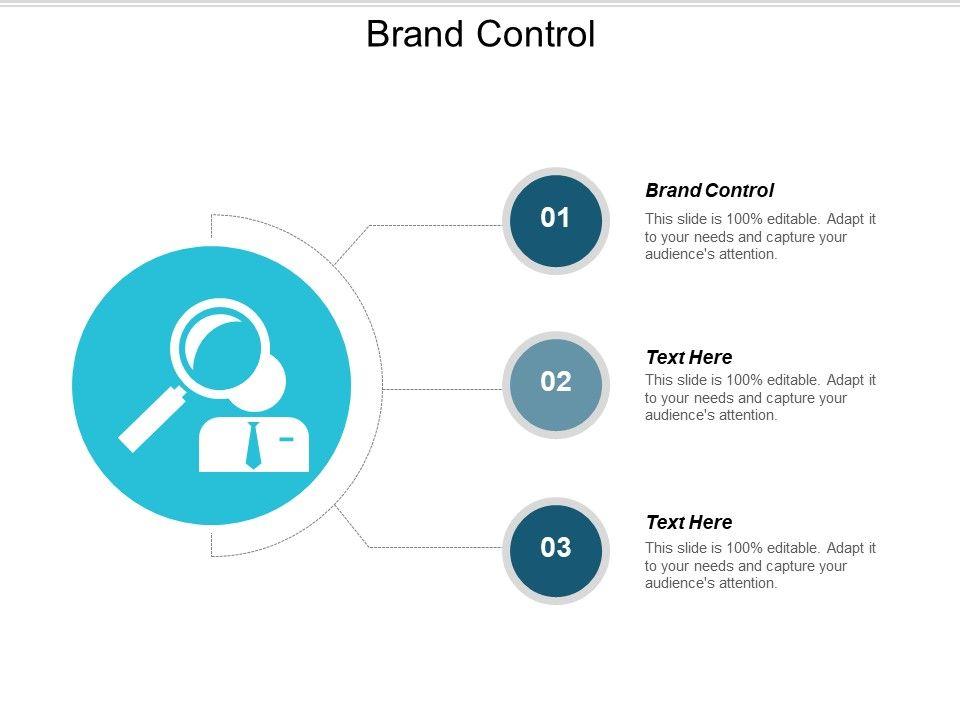 Brand Control

01

Brand Control

This slide is 100% editable. Adapt it to your needs and capture your audience's attention.

02

Text Here

This slide is 100% editable. Adapt it to your needs and capture your audience's attention.

03

Text Here

This slide is 100% editable. Adapt it to your needs and capture your audience's attention.